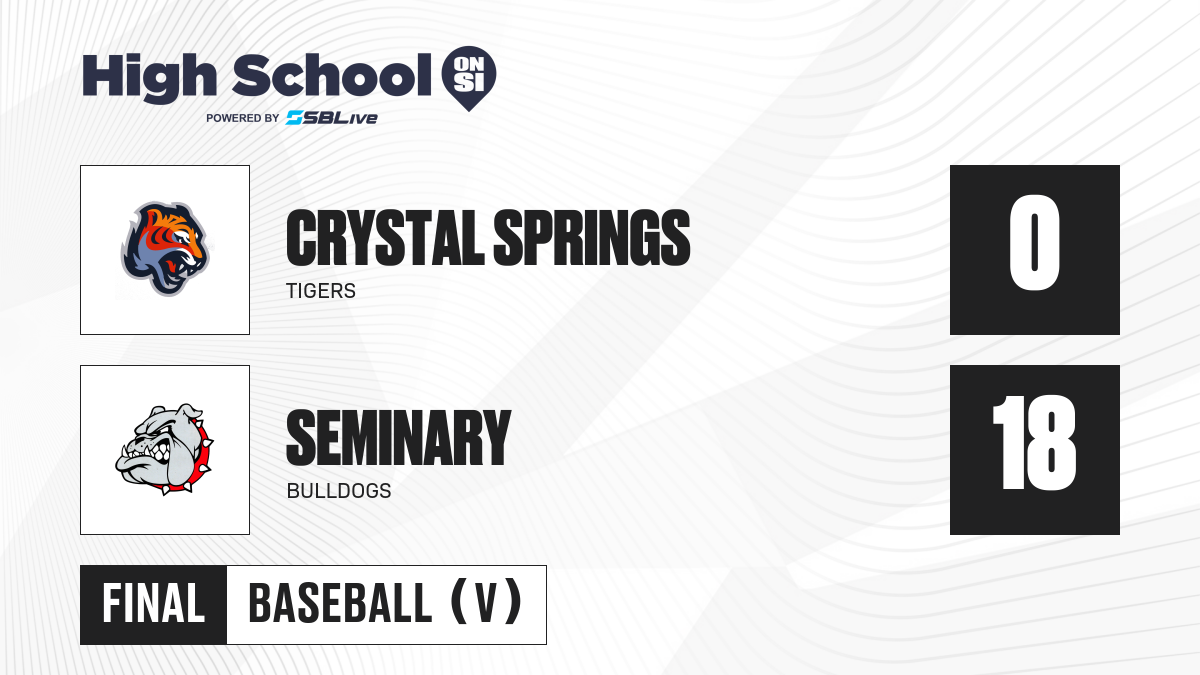 High School ON SI
POWERED BY SBLive

CRYSTAL SPRINGS
TIGERS

0

SEMINARY
BULLDOGS

18

FINAL BASEBALL (V)